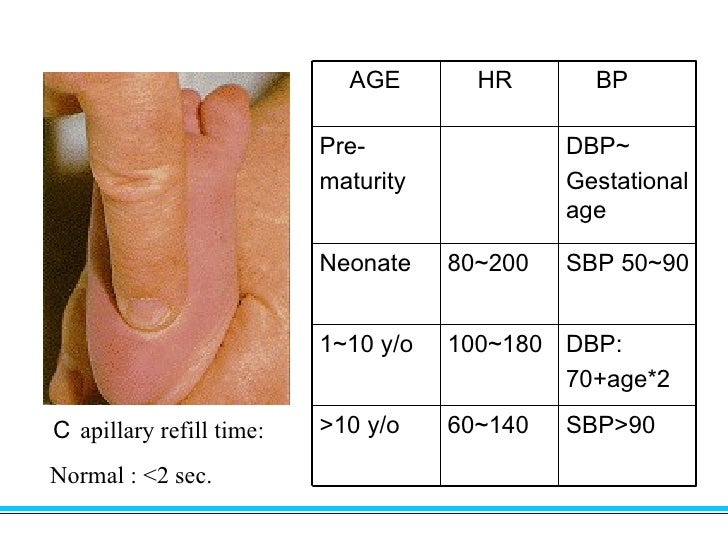 C apillary refill time:

Normal : <2 sec.

| AGE | HR | BP |
|---|---|---|
| Pre-maturity | | DBP~ Gestational age |
| Neonate | 80~200 | SBP 50~90 |
| 1~10 y/o | 100~180 | DBP: 70+age*2 |
| >10 y/o | 60~140 | SBP>90 |